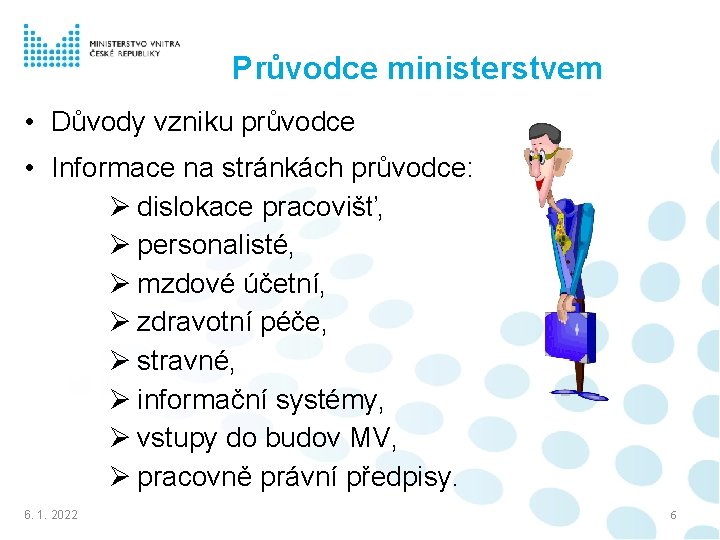 MINISTERSTVO VNITRA
ČESKÉ REPUBLIKY

Průvodce ministerstvem

• Důvody vzniku průvodce
• Informace na stránkách průvodce:
➢ dislokace pracovišť,
➢ personalisté,
➢ mzdové účetní,
➢ zdravotní péče,
➢ stravné,
➢ informační systémy,
➢ vstupy do budov MV,
➢ pracovně právní předpisy.

6. 1. 2022

6